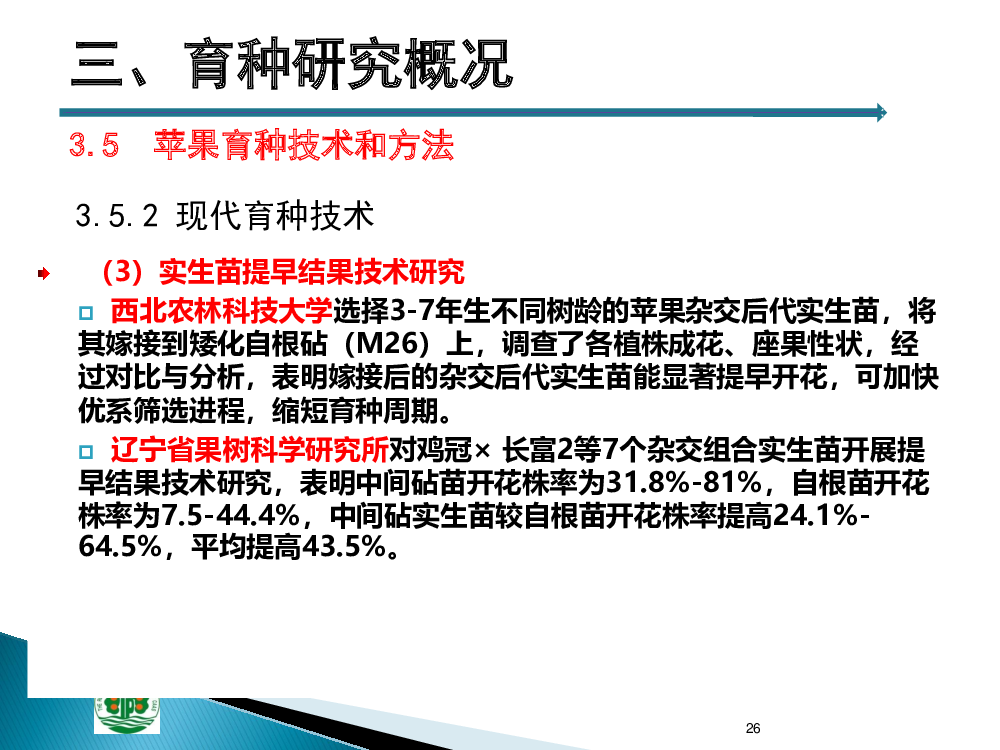 三、育种研究概况

3.5 苹果育种技术和方法

3.5.2 现代育种技术

（3）实生苗提早结果技术研究

西北农林科技大学选择3-7年生不同树龄的苹果杂交后代实生苗，将其嫁接到矮化自根砧（M26）上，调查了各植株成花、座果性状，经过对比与分析，表明嫁接后的杂交后代实生苗能显著提早开花，可加快优系筛选进程，缩短育种周期。

辽宁省果树科学研究所对鸡冠× 长富2等7个杂交组合实生苗开展提早结果技术研究，表明中间砧苗开花株率为31.8%-81%，自根苗开花株率为7.5-44.4%，中间砧实生苗较自根苗开花株率提高24.1%-64.5%，平均提高43.5%。

26